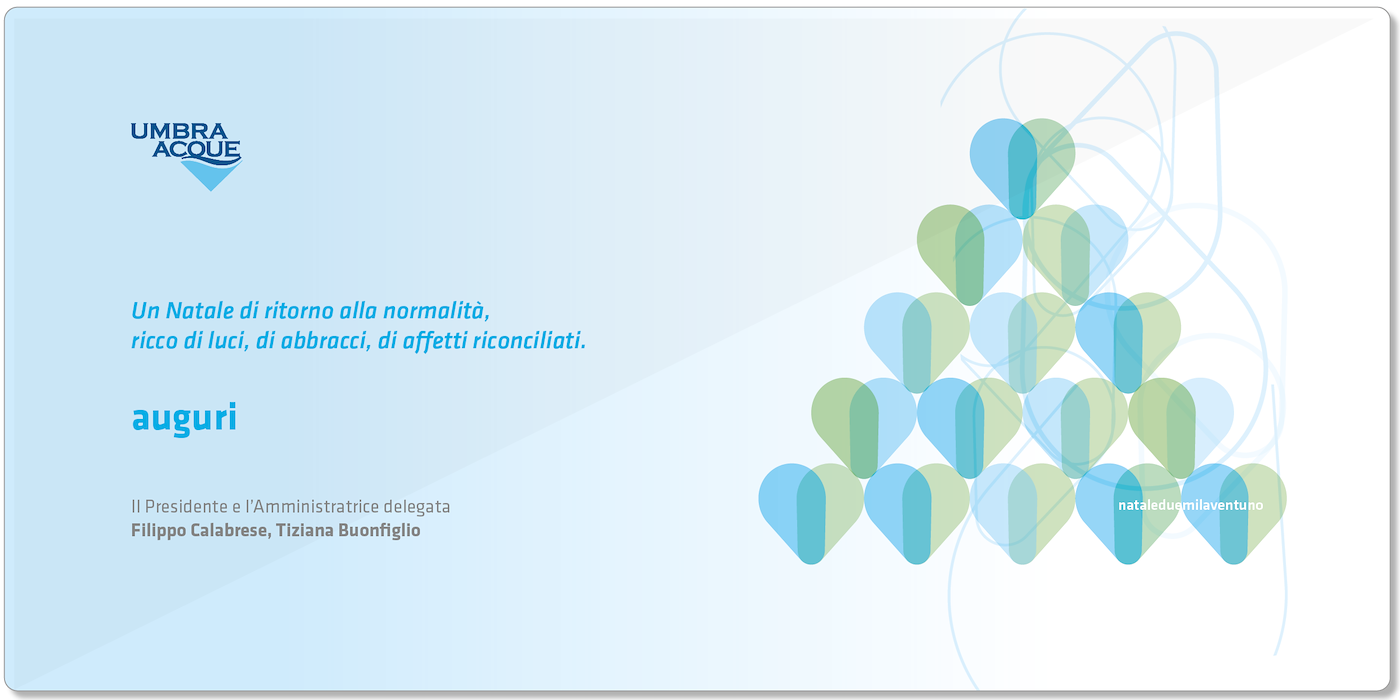 UMBRA ACQUE

Un Natale di ritorno alla normalità, ricco di luci, di abbracci, di affetti riconciliati.

auguri

Il Presidente e l'Amministratrice delegata
Filippo Calabrese, Tiziana Buonfiglio

nataleduemilaventuno